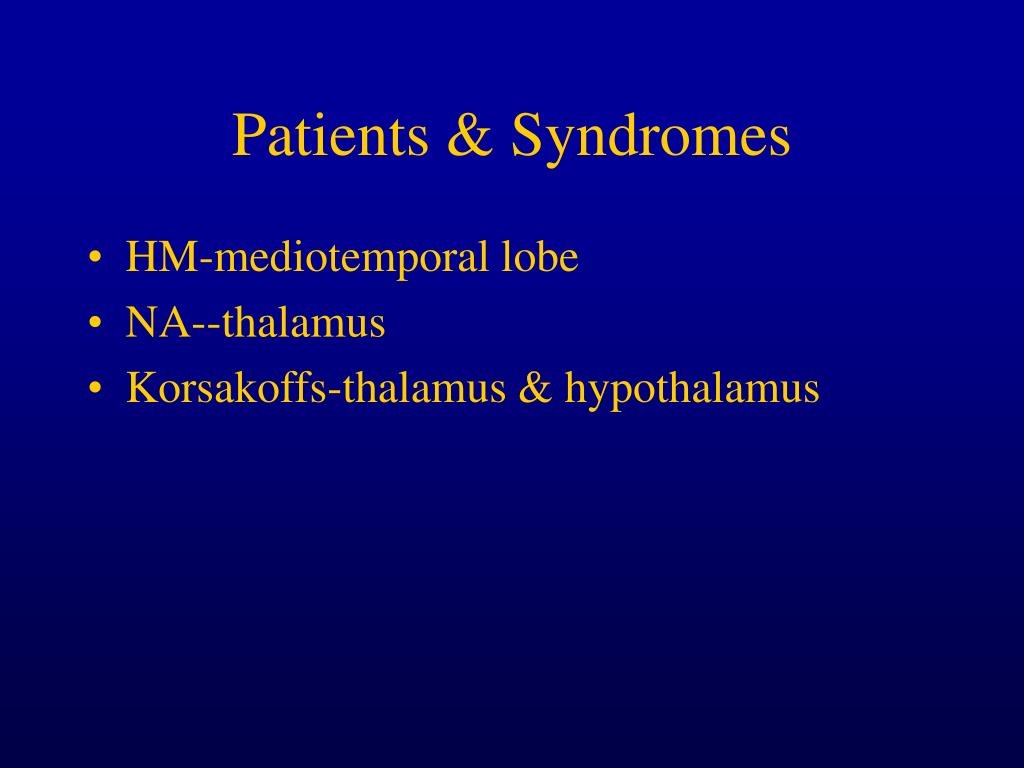 Patients & Syndromes

• HM-mediotemporal lobe
• NA--thalamus
• Korsakoffs-thalamus & hypothalamus